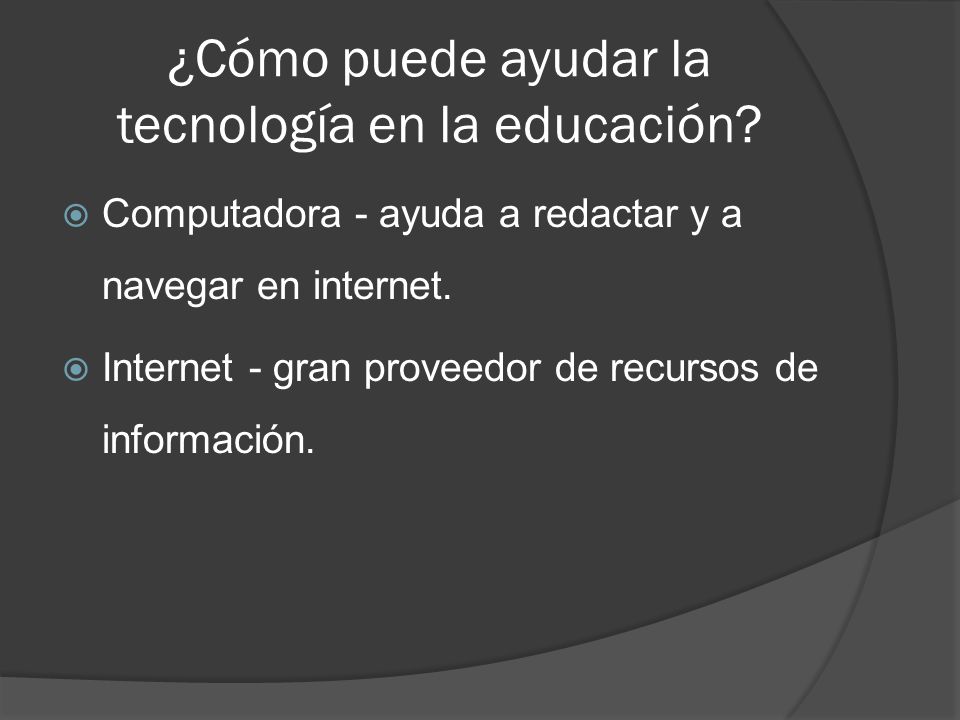 ¿Cómo puede ayudar la tecnología en la educación?

Computadora - ayuda a redactar y a navegar en internet.

Internet - gran proveedor de recursos de información.